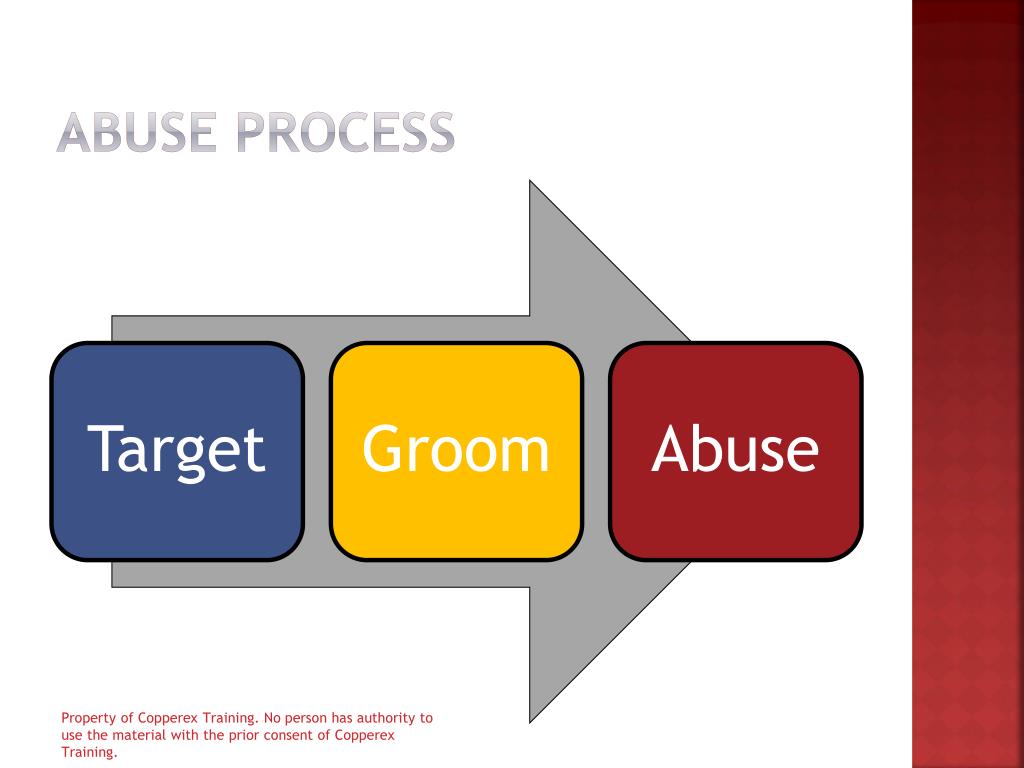 ABUSE PROCESS

Target

Groom

Abuse

Property of Copperex Training. No person has authority to use the material with the prior consent of Copperex Training.